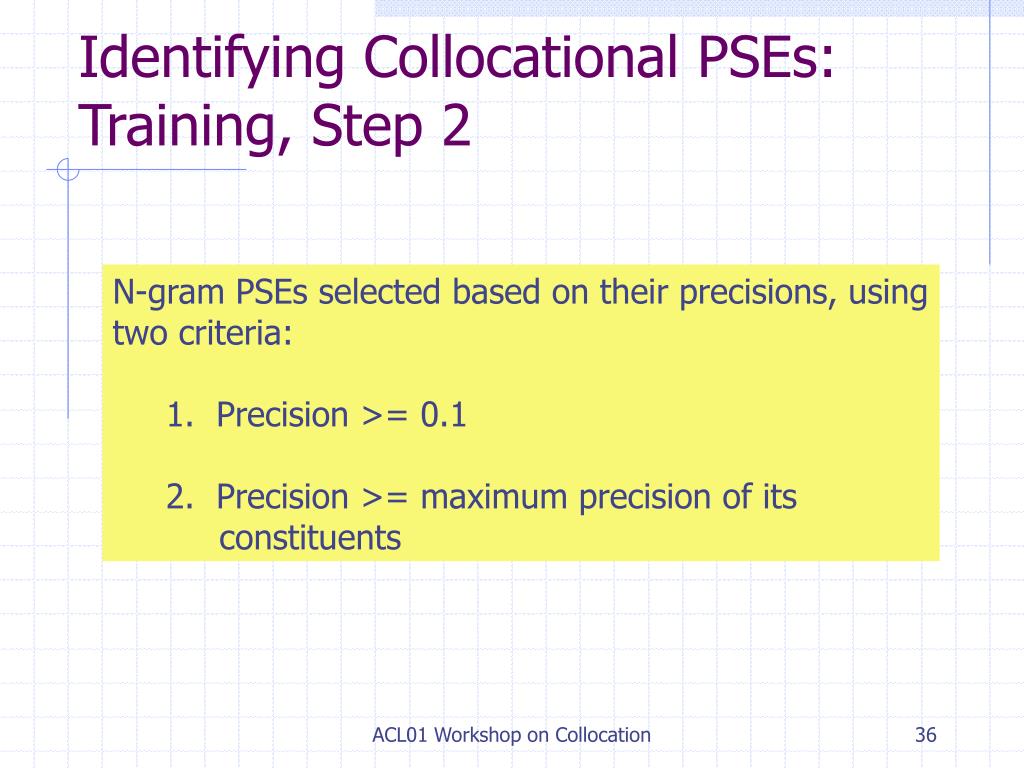 Identifying Collocational PSEs: Training, Step 2

N-gram PSEs selected based on their precisions, using two criteria:

1. Precision >= 0.1

2. Precision >= maximum precision of its constituents

ACL01 Workshop on Collocation

36